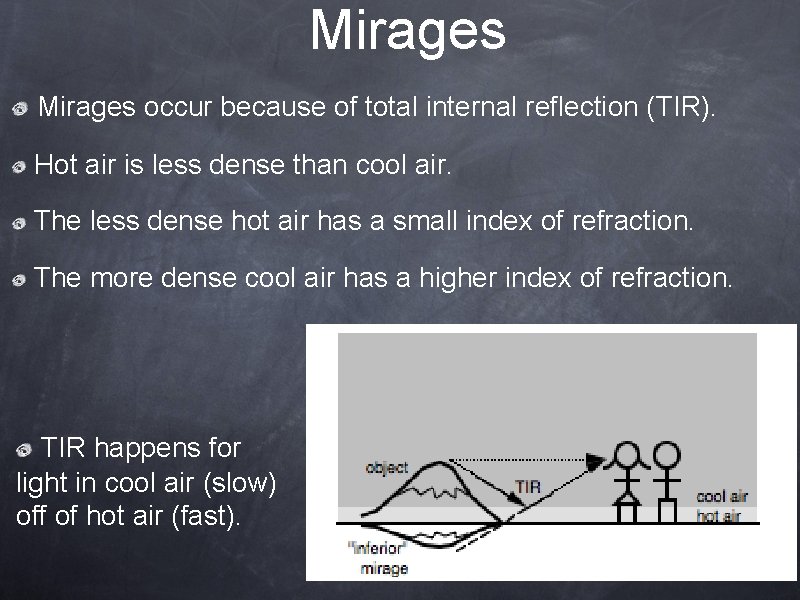 Mirages

Mirages occur because of total internal reflection (TIR).

Hot air is less dense than cool air.

The less dense hot air has a small index of refraction.

The more dense cool air has a higher index of refraction.

TIR happens for light in cool air (slow) off of hot air (fast).

object

TIR

cool air

hot air

"inferior" mirage